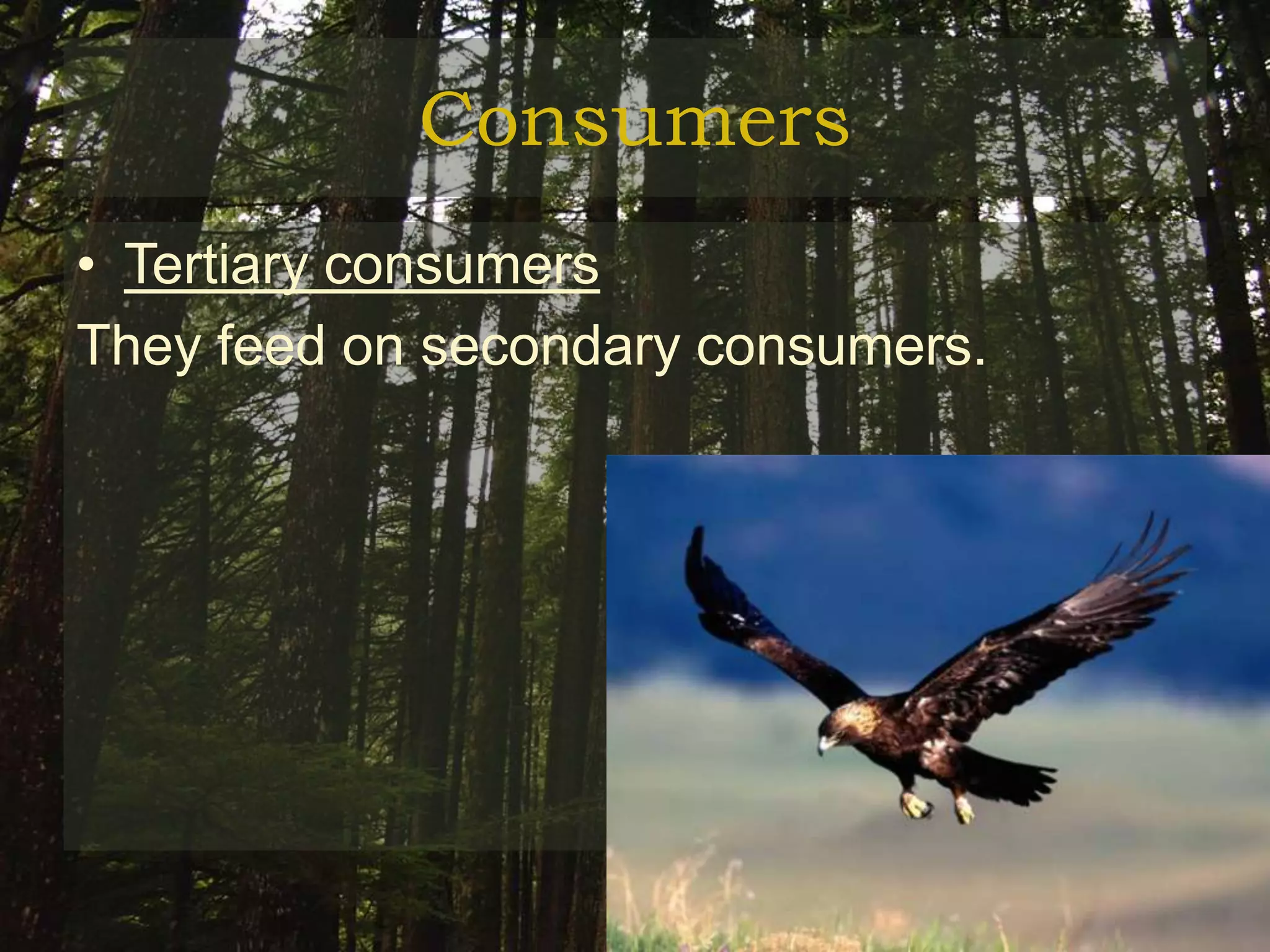 Consumers

• Tertiary consumers

They feed on secondary consumers.